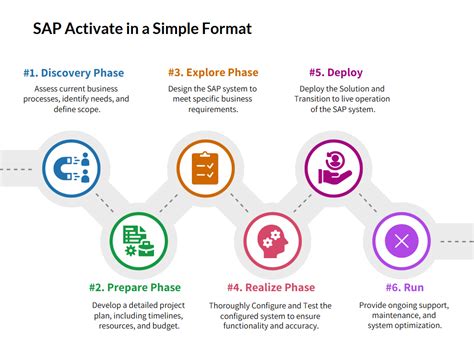 SAP Activate in a Simple Format

#1. Discovery Phase
Assess current business processes, identify needs, and define scope.

#3. Explore Phase
Design the SAP system to meet specific business requirements.

#5. Deploy
Deploy the Solution and Transition to live operation of the SAP system.

#2. Prepare Phase
Develop a detailed project plan, including timelines, resources, and budget.

#4. Realize Phase
Thoroughly Configure and Test the configured system to ensure functionality and accuracy.

#6. Run
Provide ongoing support, maintenance, and system optimization.